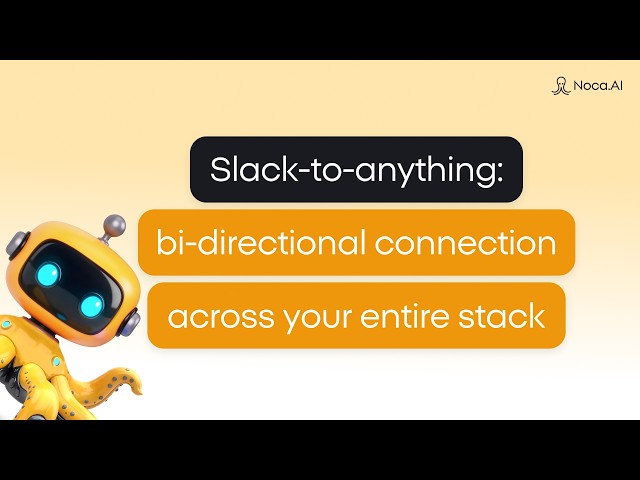 Noca.AI

Slack-to-anything:

bi-directional connection

across your entire stack